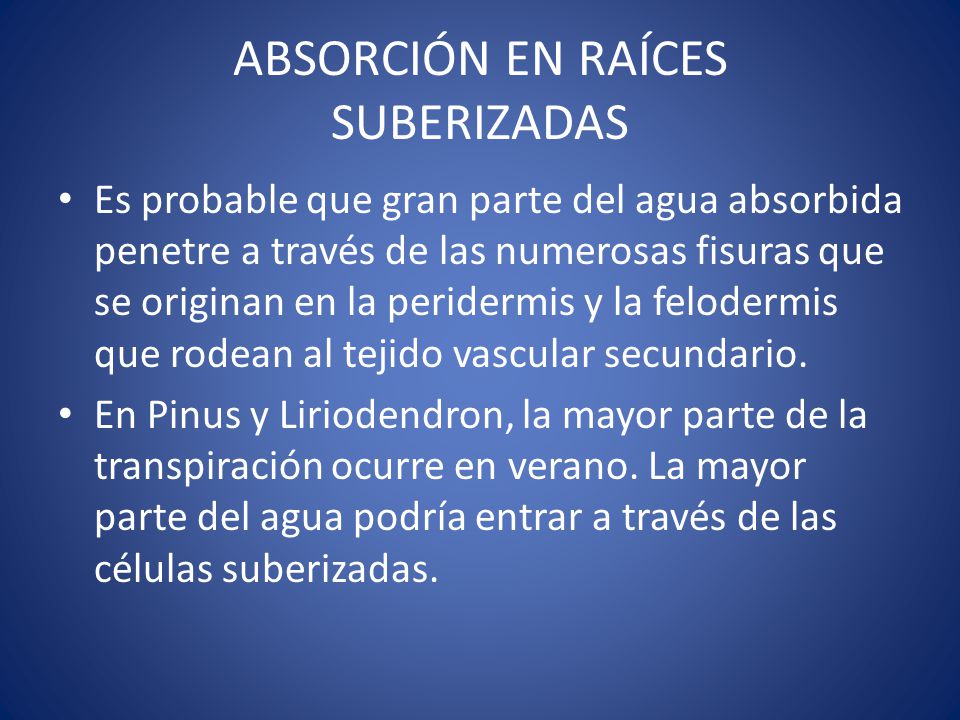 ABSORCIÓN EN RAÍCES SUBERIZADAS

• Es probable que gran parte del agua absorbida penetre a través de las numerosas fisuras que se originan en la peridermis y la felodermis que rodean al tejido vascular secundario.

• En Pinus y Liriodendron, la mayor parte de la transpiración ocurre en verano. La mayor parte del agua podría entrar a través de las células suberizadas.